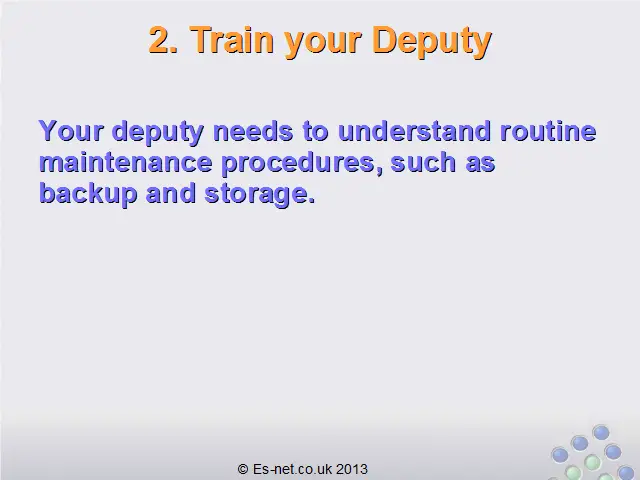 2. Train your Deputy

Your deputy needs to understand routine maintenance procedures, such as backup and storage.

© Es-net.co.uk 2013